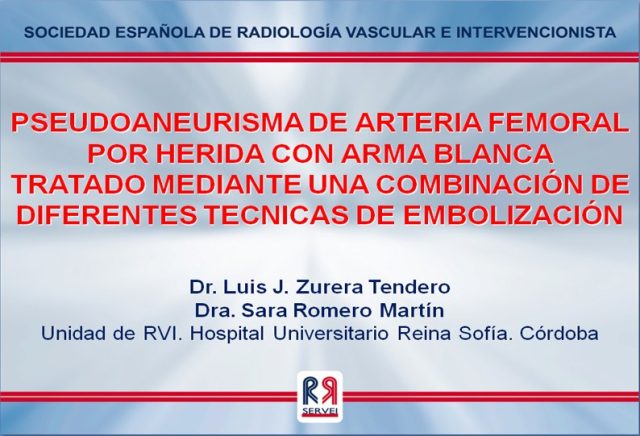 SOCIEDAD ESPAÑOLA DE RADIOLOGÍA VASCULAR E INTERVENCIONISTA

PSEUDOANEURISMA DE ARTERIA FEMORAL POR HERIDA CON ARMA BLANCA TRATADO MEDIANTE UNA COMBINACIÓN DE DIFERENTES TECNICAS DE EMBOLIZACIÓN

Dr. Luis J. Zurera Tendero
Dra. Sara Romero Martín
Unidad de RVI. Hospital Universitario Reina Sofía. Córdoba

RR
SERVEI